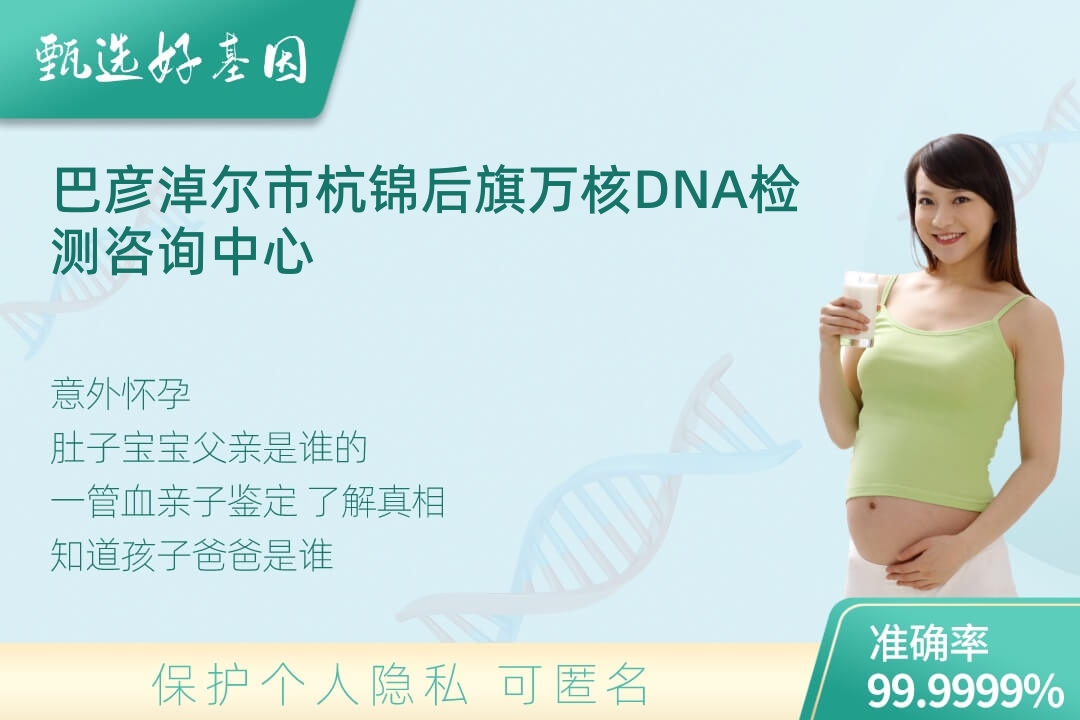 甄选好基因

巴彦淖尔市杭锦后旗万核DNA检测咨询中心

意外怀孕
肚子宝宝父亲是谁的
一管血亲子鉴定 了解真相
知道孩子爸爸是谁

保护个人隐私 可匿名

准确率
99.9999%